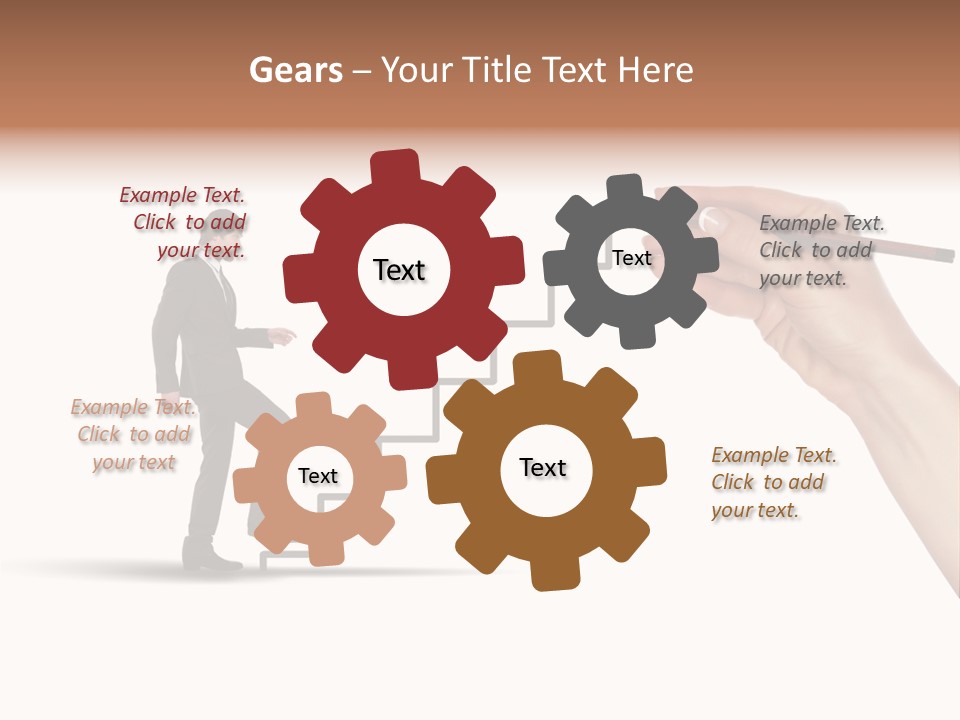 Gears – Your Title Text Here

Example Text. Click to add your text.

Text

Text

Example Text. Click to add your text.

Example Text. Click to add your text

Text

Text

Example Text. Click to add your text.